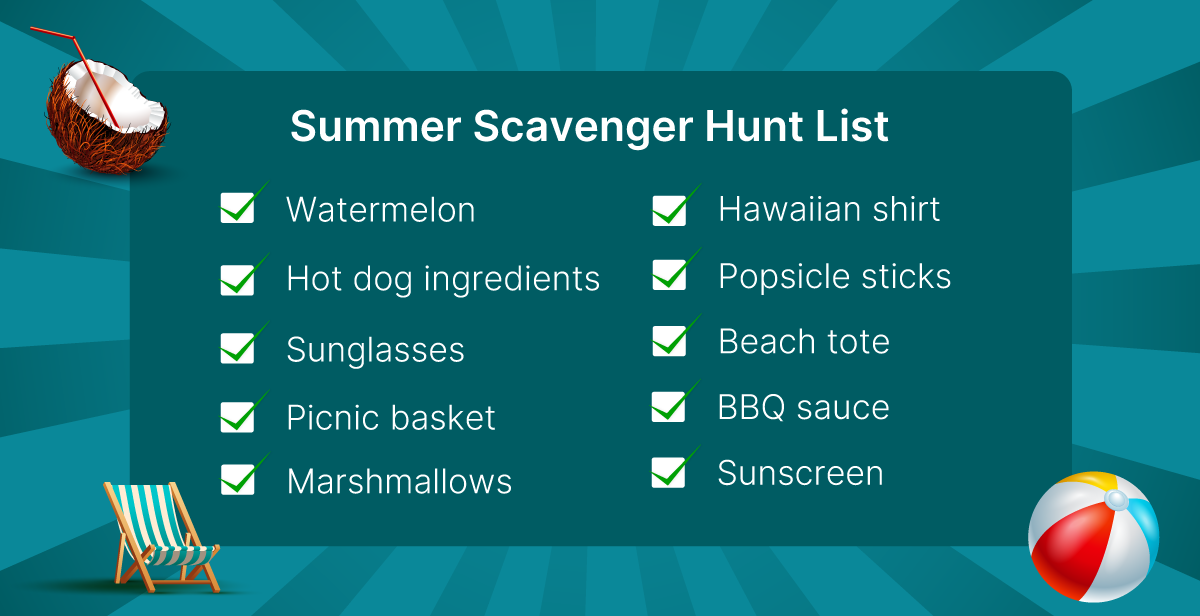 Summer Scavenger Hunt List

Watermelon

Hot dog ingredients

Sunglasses

Picnic basket

Marshmallows

Hawaiian shirt

Popsicle sticks

Beach tote

BBQ sauce

Sunscreen